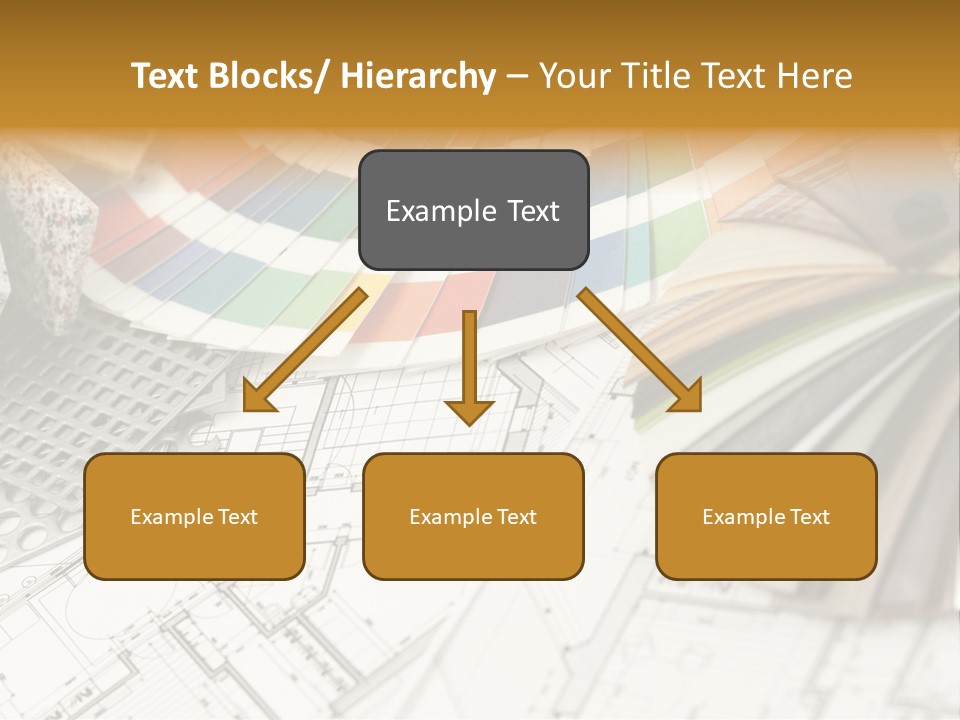 Text Blocks/ Hierarchy – Your Title Text Here

Example Text

Example Text

Example Text

Example Text